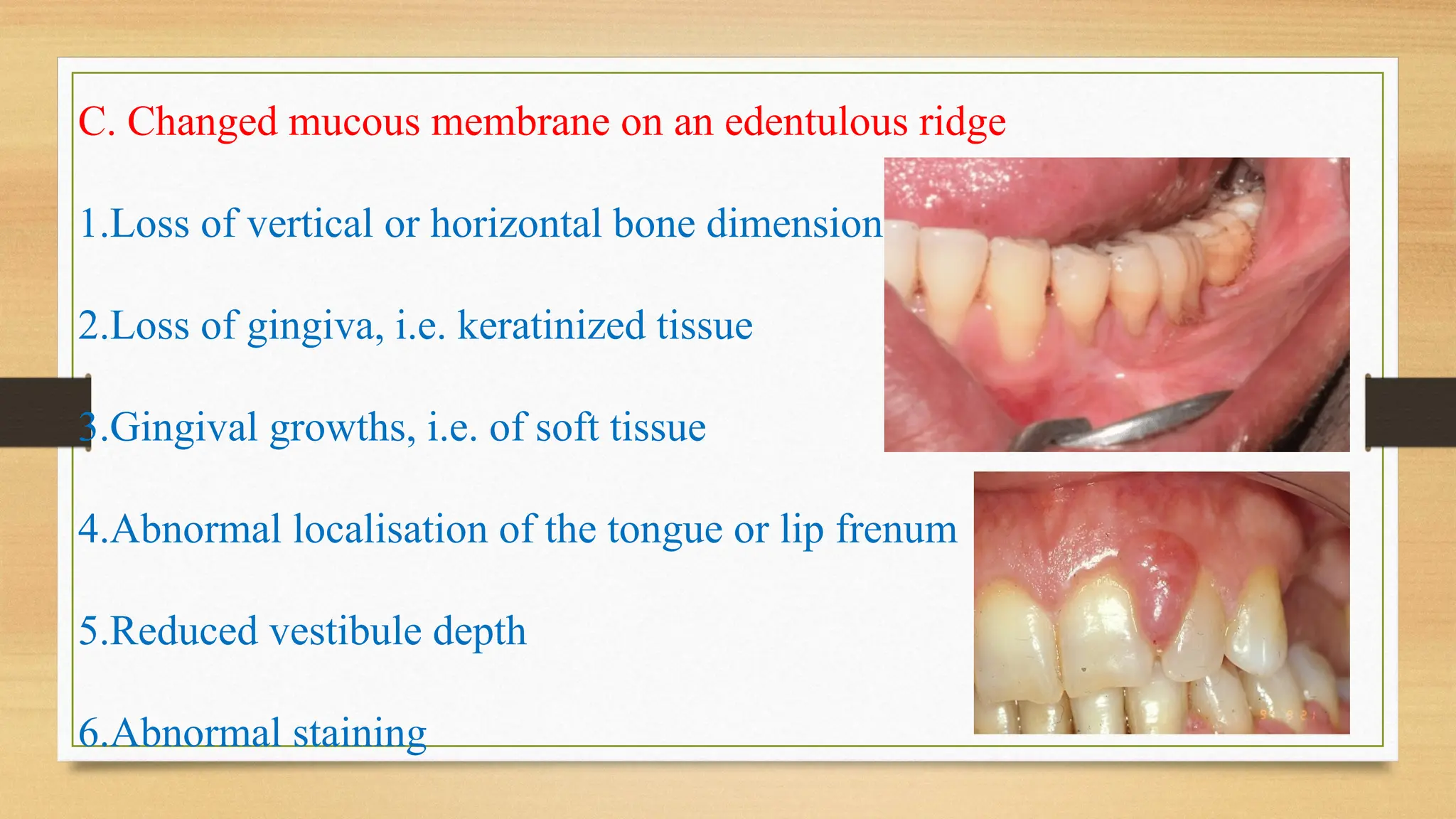 C. Changed mucous membrane on an edentulous ridge

1.Loss of vertical or horizontal bone dimension

2.Loss of gingiva, i.e. keratinized tissue

3.Gingival growths, i.e. of soft tissue

4.Abnormal localisation of the tongue or lip frenum

5.Reduced vestibule depth

6.Abnormal staining